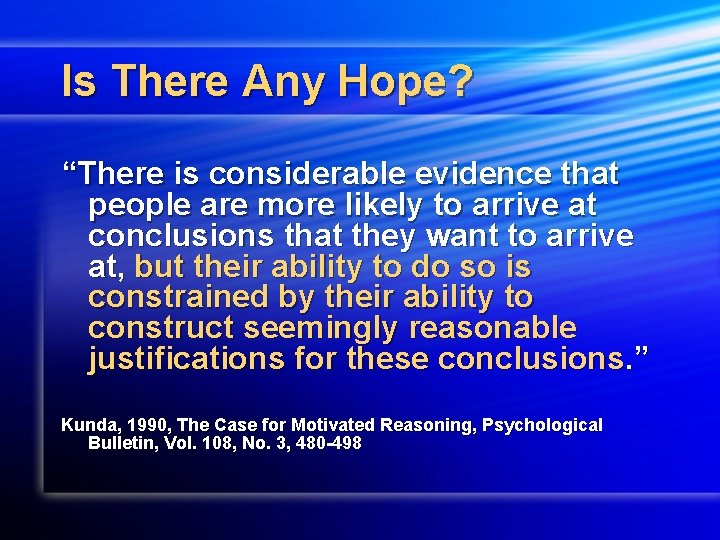 Is There Any Hope?

“There is considerable evidence that people are more likely to arrive at conclusions that they want to arrive at, but their ability to do so is constrained by their ability to construct seemingly reasonable justifications for these conclusions.”

Kunda, 1990, The Case for Motivated Reasoning, Psychological Bulletin, Vol. 108, No. 3, 480-498